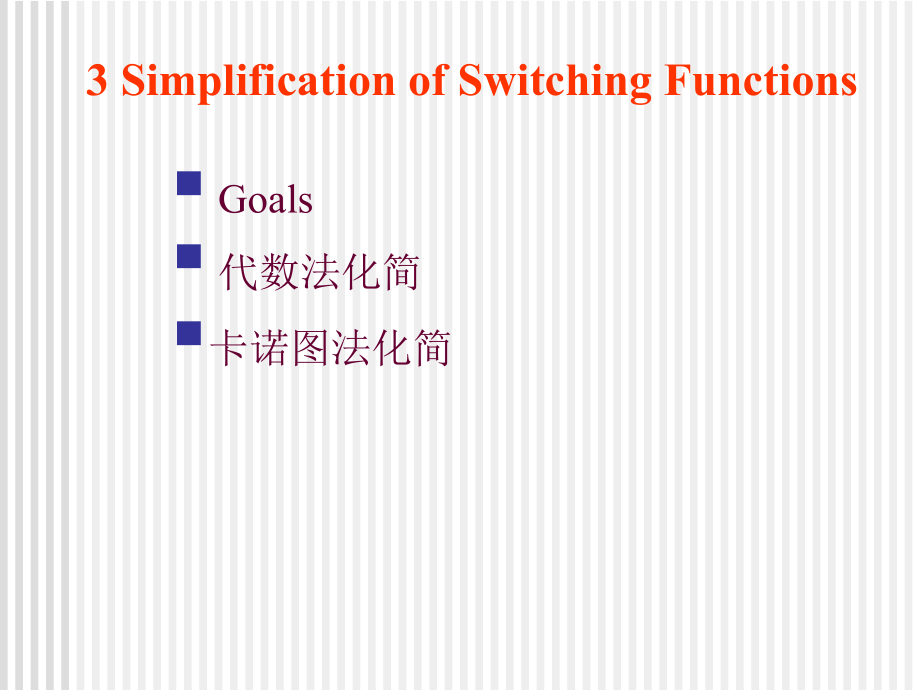 3 Simplification of Switching Functions

Goals

代数法化简

卡诺图法化简